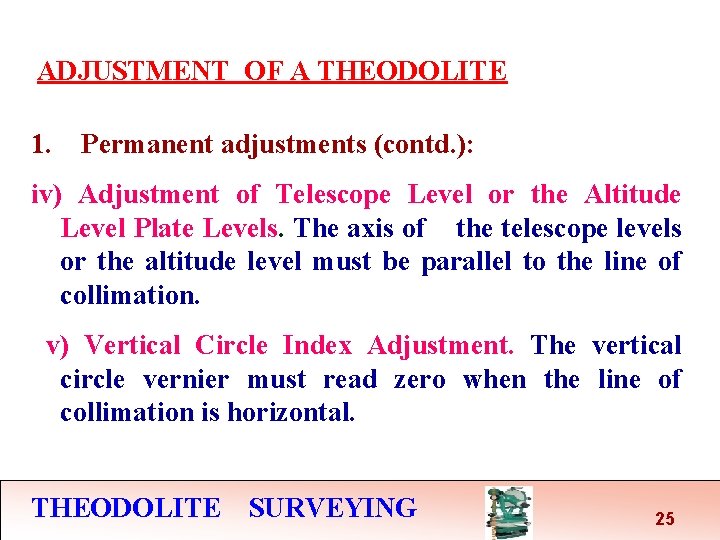 ADJUSTMENT OF A THEODOLITE

1. Permanent adjustments (contd.):

iv) Adjustment of Telescope Level or the Altitude Level Plate Levels. The axis of the telescope levels or the altitude level must be parallel to the line of collimation.

v) Vertical Circle Index Adjustment. The vertical circle vernier must read zero when the line of collimation is horizontal.

THEODOLITE SURVEYING

25